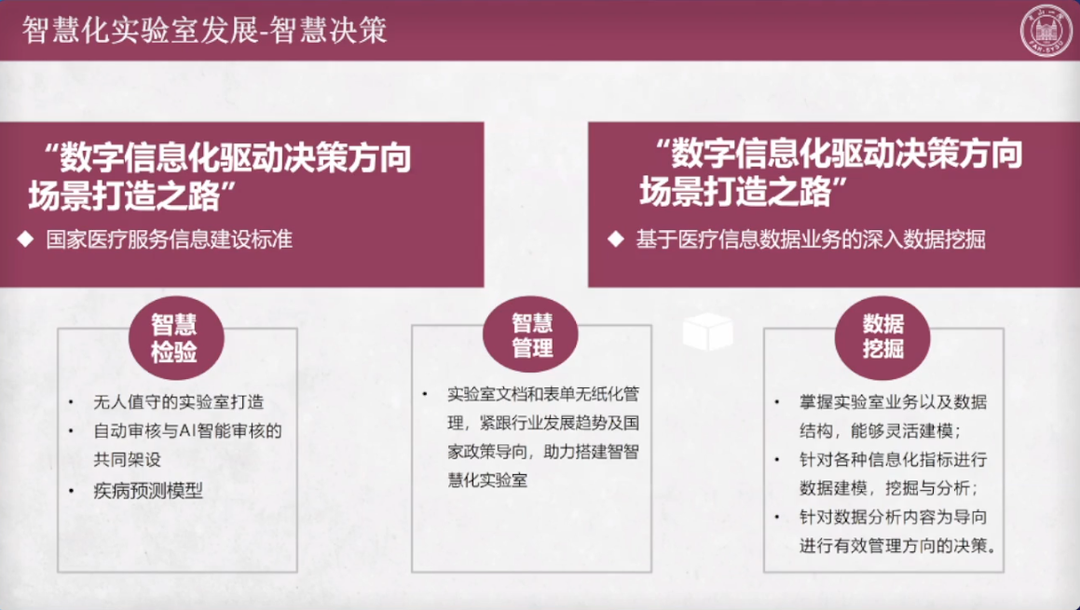 智慧化实验室发展-智慧决策

“数字信息化驱动决策方向场景打造之路”

◆ 国家医疗服务信息建设标准

“数字信息化驱动决策方向场景打造之路”

◆ 基于医疗信息数据业务的深入数据挖掘

智慧检验

• 无人值守的实验室打造
• 自动审核与AI智能审核的共同架设
• 疾病预测模型

智慧管理

• 实验室文档和表单无纸化管理，紧跟行业发展趋势及国家政策导向，助力搭建智智慧化实验室

数据挖掘

• 掌握实验室业务以及数据结构，能够灵活建模；
• 针对各种信息化指标进行数据建模，挖掘与分析；
• 针对数据分析内容为导向进行有效管理方向的决策。